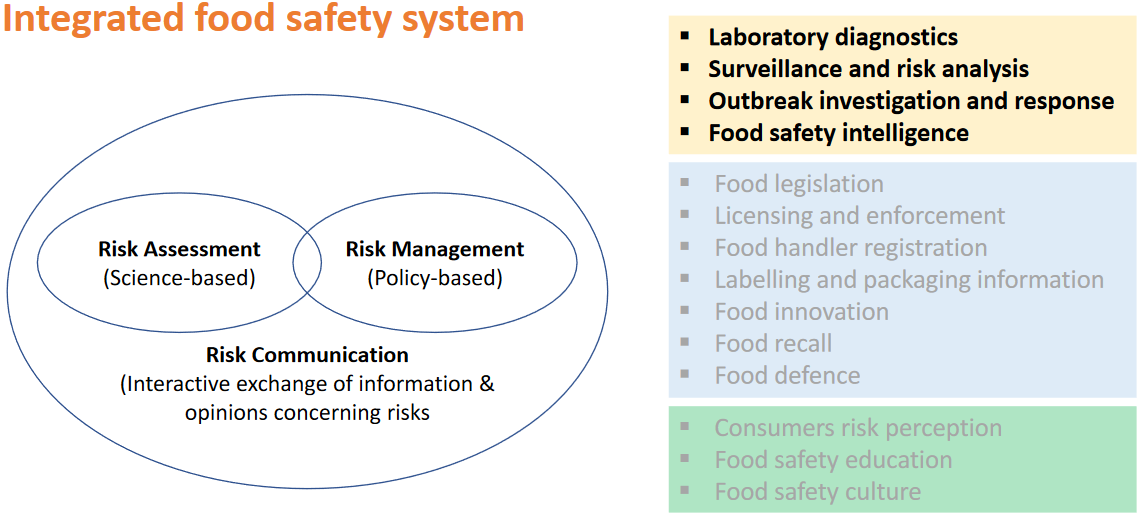 Integrated food safety system

Risk Assessment
(Science-based)

Risk Management
(Policy-based)

Risk Communication
(Interactive exchange of information & opinions concerning risks

▪ Laboratory diagnostics
▪ Surveillance and risk analysis
▪ Outbreak investigation and response
▪ Food safety intelligence

▪ Food legislation
▪ Licensing and enforcement
▪ Food handler registration
▪ Labelling and packaging information
▪ Food innovation
▪ Food recall
▪ Food defence

▪ Consumers risk perception
▪ Food safety education
▪ Food safety culture